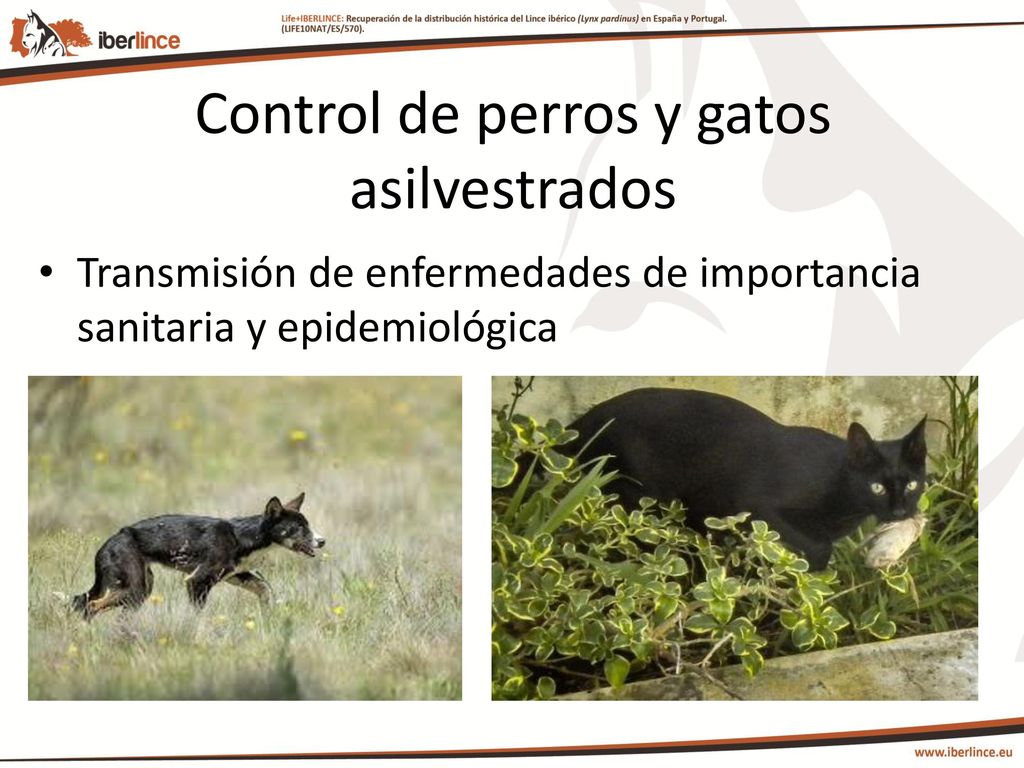 iberlince

Life+IBERLINCE: Recuperación de la distribución histórica del Lince ibérico (Lynx pardinus) en España y Portugal. (LIFE10NAT/ES/570).

Control de perros y gatos asilvestrados

• Transmisión de enfermedades de importancia sanitaria y epidemiológica

www.iberlince.eu